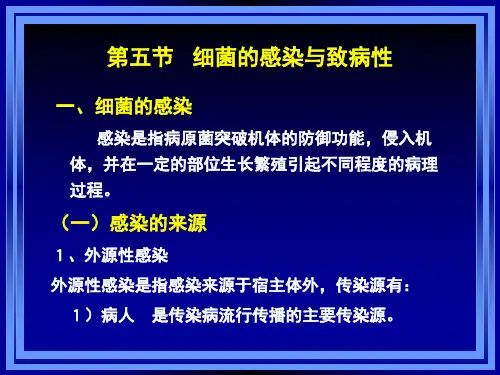 第五节　细菌的感染与致病性

一、细菌的感染

感染是指病原菌突破机体的防御功能，侵入机体，并在一定的部位生长繁殖引起不同程度的病理过程。

（一）感染的来源

1、外源性感染

外源性感染是指感染来源于宿主体外，传染源有：

1）病人　是传染病流行传播的主要传染源。